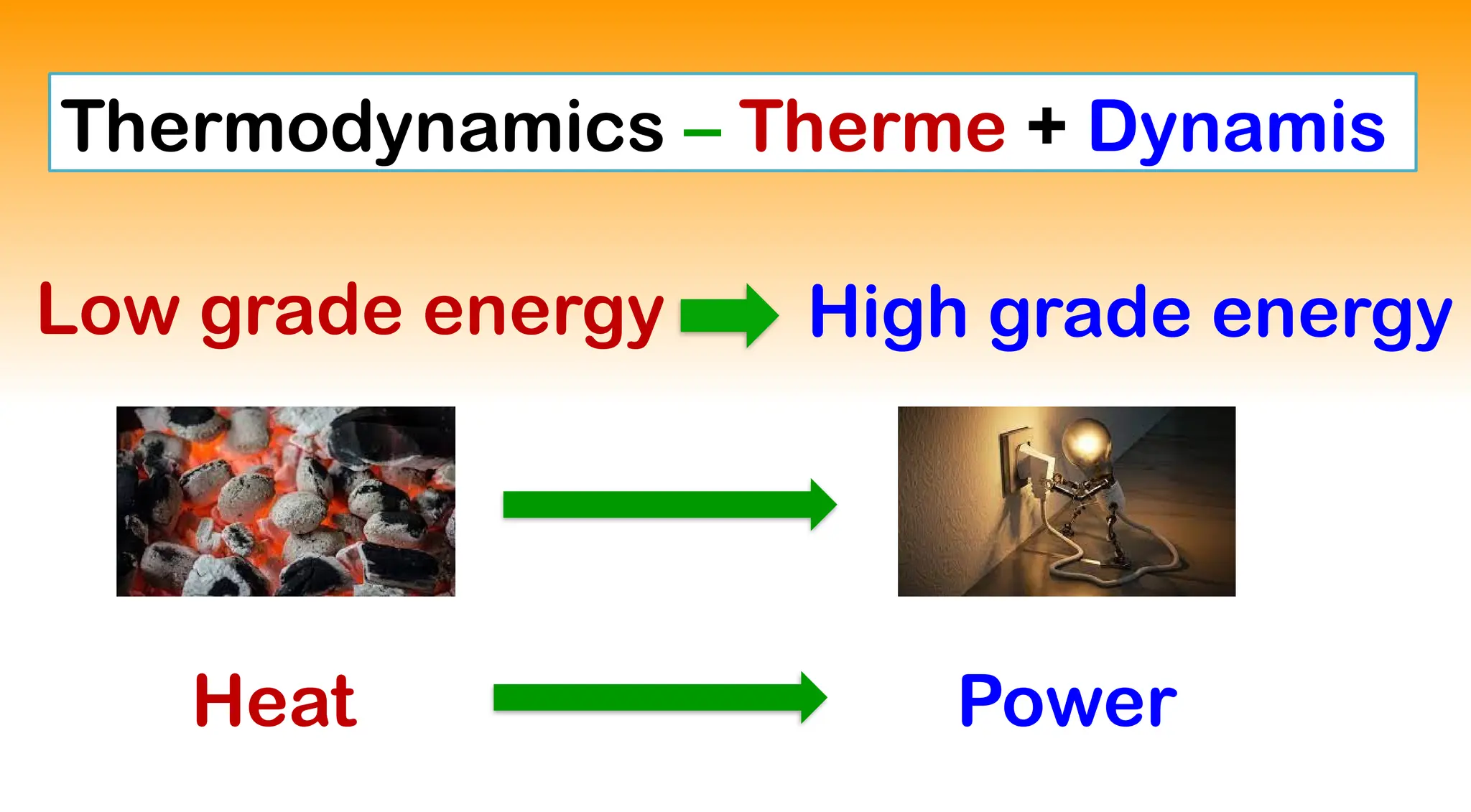 Thermodynamics – Therme + Dynamis

Low grade energy → High grade energy

Heat → Power